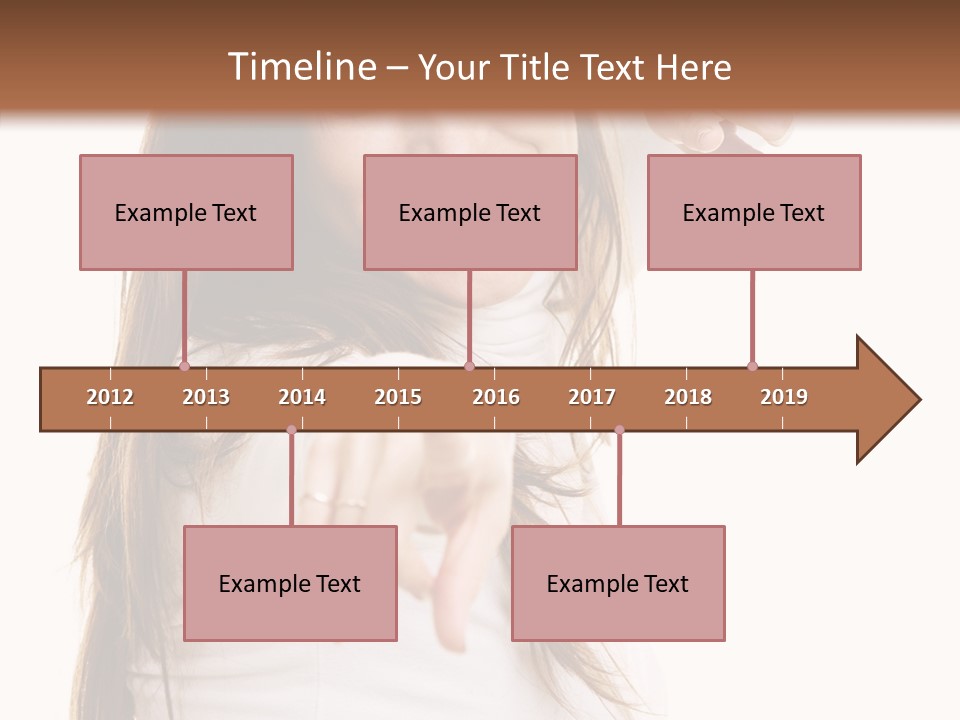 Timeline – Your Title Text Here

Example Text

Example Text

Example Text

2012 2013 2014 2015 2016 2017 2018 2019

Example Text

Example Text